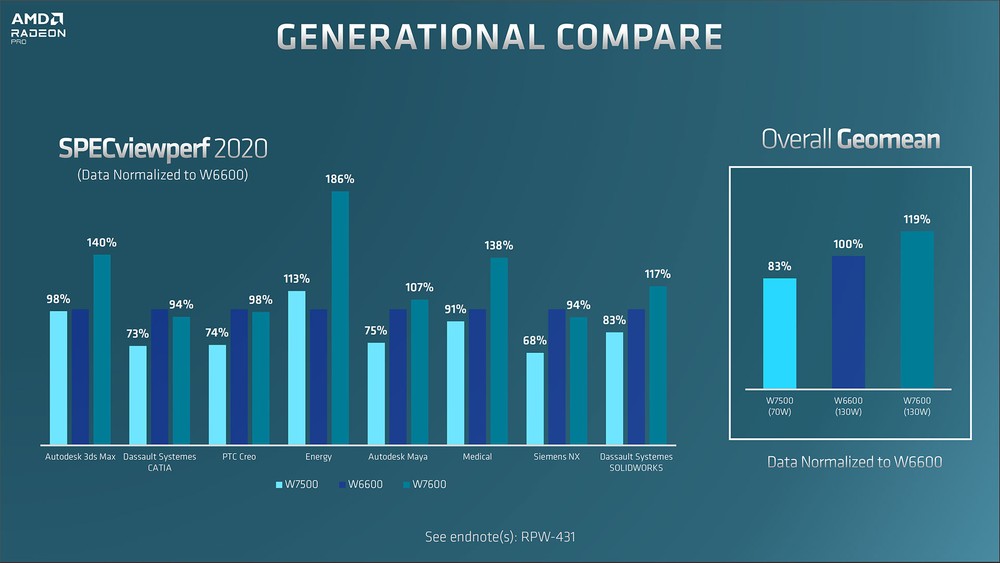 AMD RADEON PRO

GENERATIONAL COMPARE

SPECviewperf 2020
(Data Normalized to W6600)

98%
140%
73%
94%
74%
98%
113%
186%
75%
107%
91%
138%
68%
94%
83%
117%

Autodesk 3ds Max
Dassault Systemes CATIA
PTC Creo
Energy
Autodesk Maya
Medical
Siemens NX
Dassault Systemes SOLIDWORKS

W7500 W6600 W7600

Overall Geomean

83%
100%
119%

W7500 (70W)
W6600 (130W)
W7600 (130W)

Data Normalized to W6600

See endnote(s): RPW-431